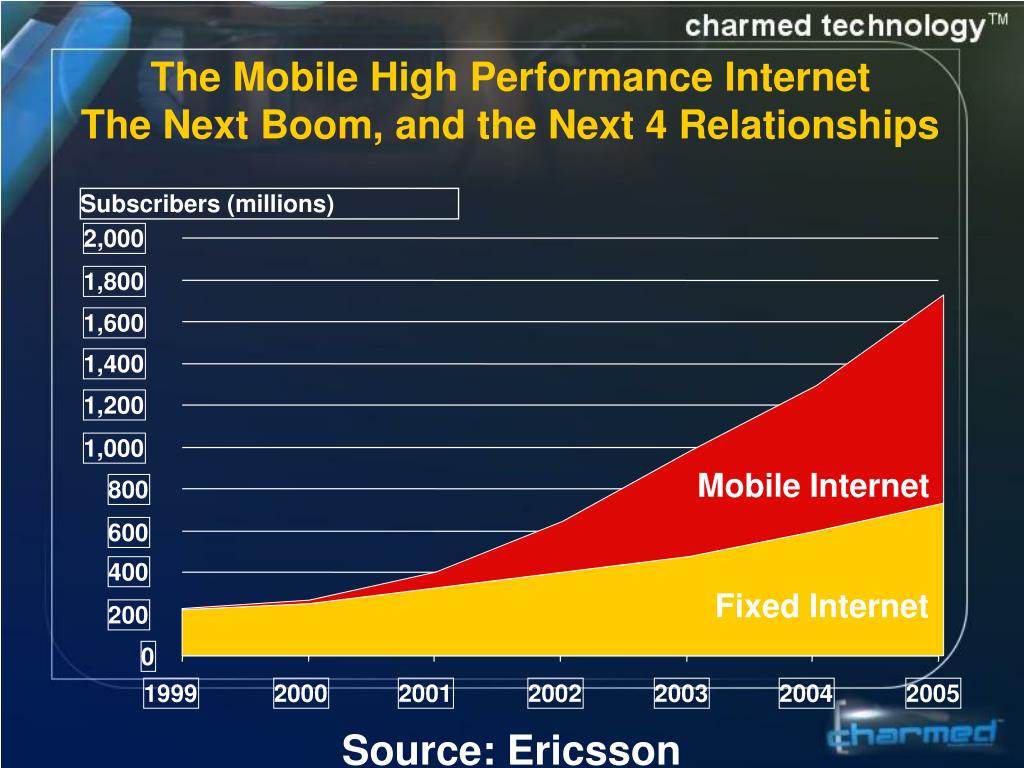 charmed technology™

The Mobile High Performance Internet
The Next Boom, and the Next 4 Relationships

Subscribers (millions)

2,000
1,800
1,600
1,400
1,200
1,000
800
600
400
200
0

Mobile Internet

Fixed Internet

1999 2000 2001 2002 2003 2004 2005

Source: Ericsson

charmed